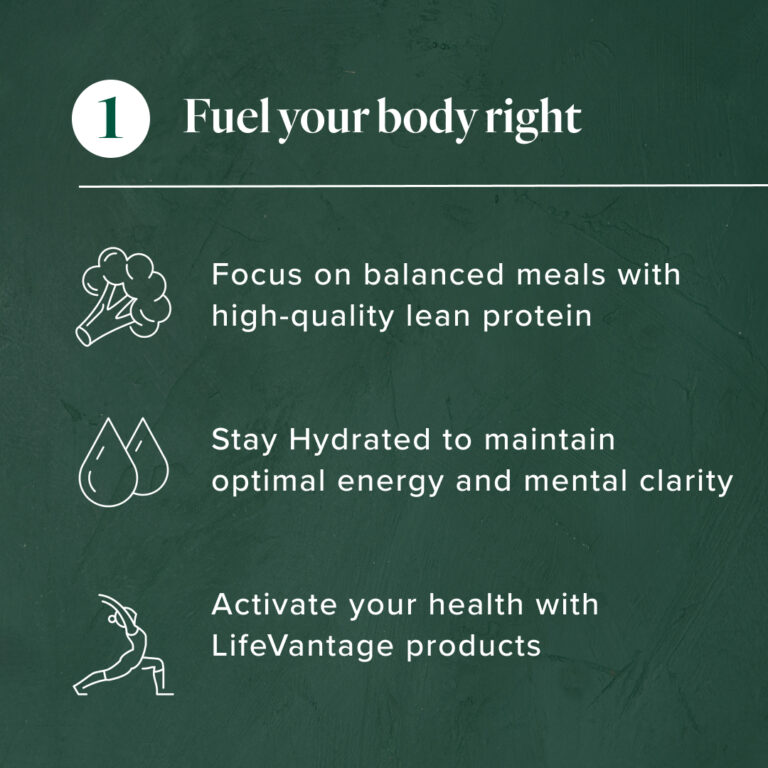 1 Fuel your body right

Focus on balanced meals with high-quality lean protein

Stay Hydrated to maintain optimal energy and mental clarity

Activate your health with LifeVantage products